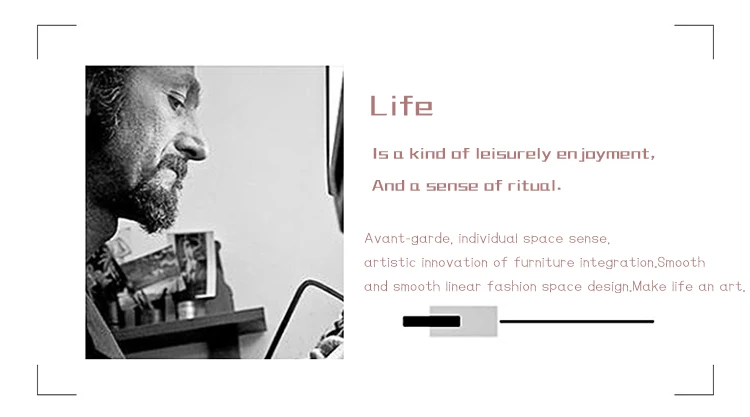 Life

Is a kind of leisurely enjoyment,

And a sense of ritual.

Avant-garde, individual space sense, artistic innovation of furniture integration.Smooth and smooth linear fashion space design.Make life an art.